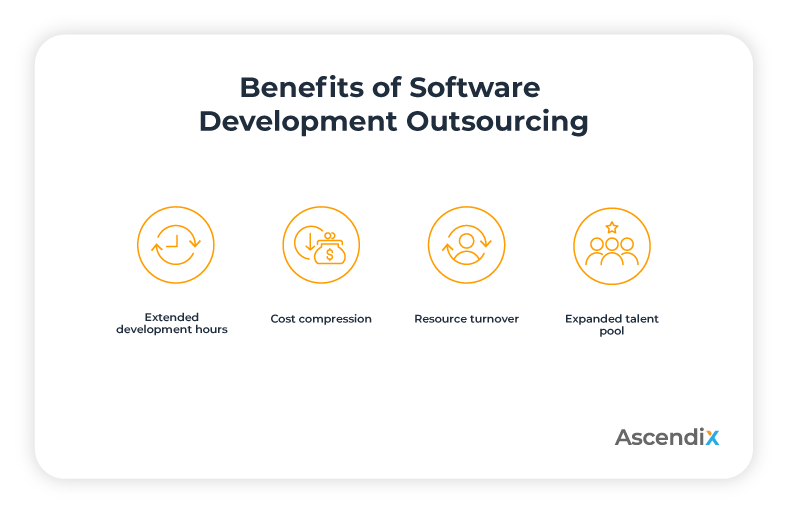 Benefits of Software Development Outsourcing

Extended development hours

Cost compression

Resource turnover

Expanded talent pool

Ascendix